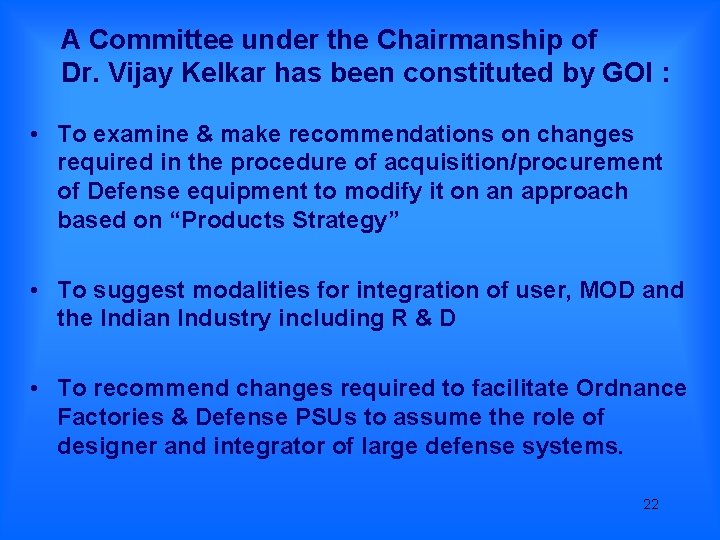 A Committee under the Chairmanship of Dr. Vijay Kelkar has been constituted by GOI :

• To examine & make recommendations on changes required in the procedure of acquisition/procurement of Defense equipment to modify it on an approach based on “Products Strategy”

• To suggest modalities for integration of user, MOD and the Indian Industry including R & D

• To recommend changes required to facilitate Ordnance Factories & Defense PSUs to assume the role of designer and integrator of large defense systems.

22